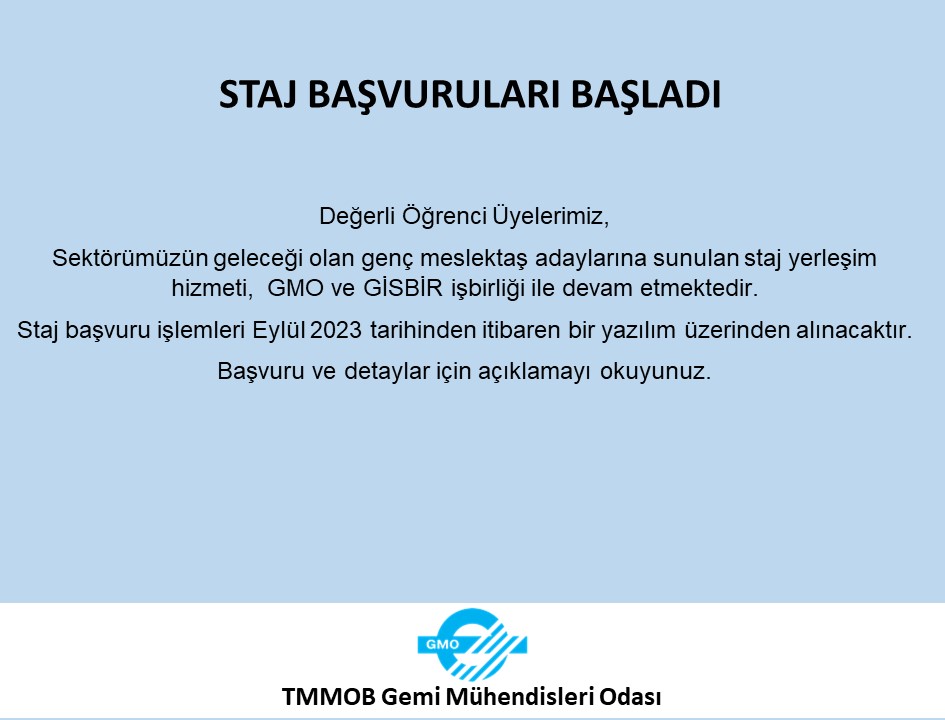 STAJ BAŞVURULARI BAŞLADI

Değerli Öğrenci Üyelerimiz,

Sektörümüzün geleceği olan genç meslektaş adaylarına sunulan staj yerleşim hizmeti, GMO ve GİSBİR işbirliği ile devam etmektedir.

Staj başvuru işlemleri Eylül 2023 tarihinden itibaren bir yazılım üzerinden alınacaktır.

Başvuru ve detaylar için açıklamayı okuyunuz.

GMO

TMMOB Gemi Mühendisleri Odası